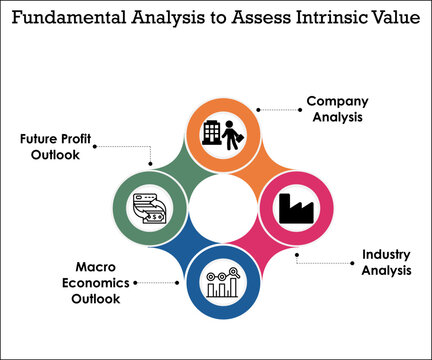 Fundamental Analysis to Assess Intrinsic Value

Company Analysis

Future Profit Outlook

Industry Analysis

Macro Economics Outlook